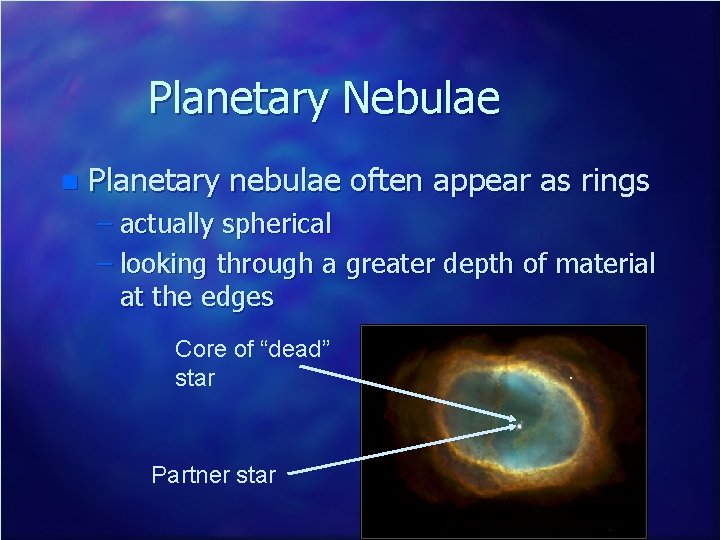 Planetary Nebulae

Planetary nebulae often appear as rings
– actually spherical
– looking through a greater depth of material at the edges

Core of “dead” star

Partner star